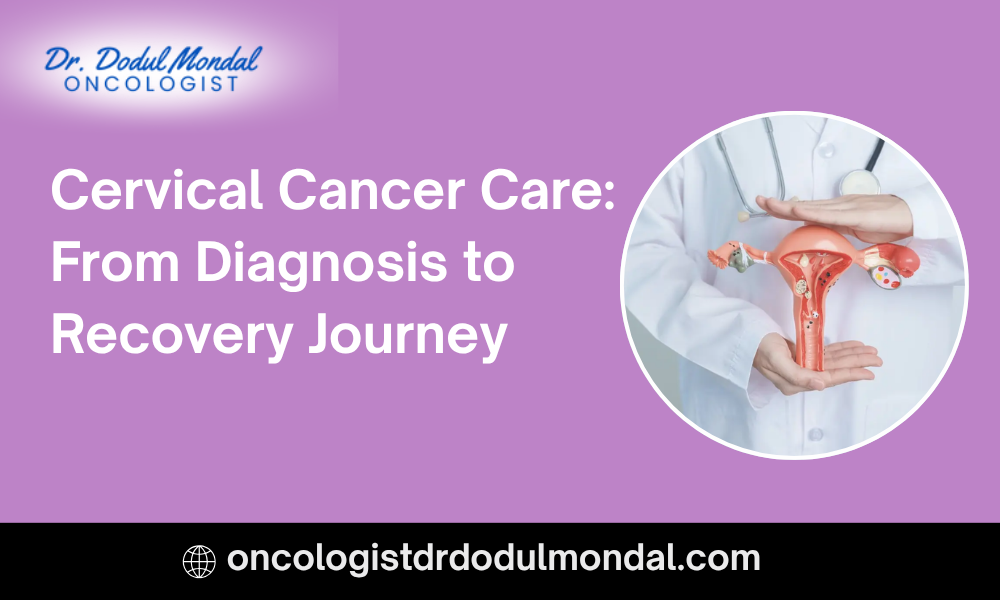 Dr. Dodul Mondal
ONCOLOGIST

Cervical Cancer Care: From Diagnosis to Recovery Journey

oncologistdrdodulmondal.com